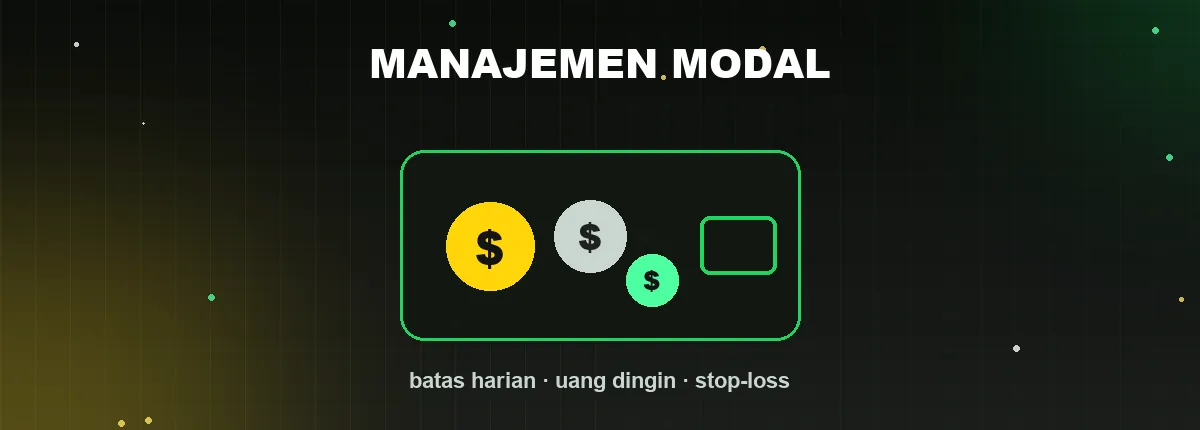 MANAJEMEN MODAL

$ $ $

batas harian · uang dingin · stop-loss